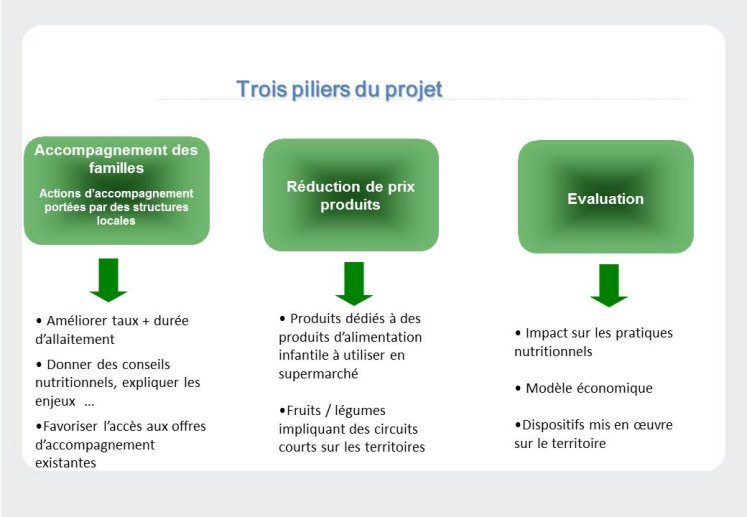 Trois piliers du projet

Accompagnement des familles

Actions d'accompagnement portées par des structures locales

• Améliorer taux + durée d'allaitement

• Donner des conseils nutritionnels, expliquer les enjeux ...

•Favoriser l'accès aux offres d'accompagnement existantes

Réduction de prix produits

• Produits dédiés à des produits d'alimentation infantile à utiliser en supermarché

•Fruits / légumes impliquant des circuits courts sur les territoires

Evaluation

• Impact sur les pratiques nutritionnels

• Modèle économique

•Dispositifs mis en œuvre sur le territoire